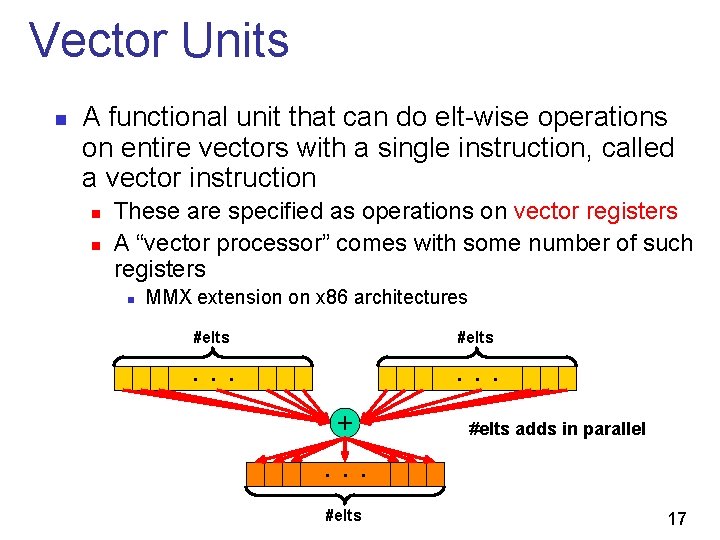 Vector Units

A functional unit that can do elt-wise operations on entire vectors with a single instruction, called a vector instruction

These are specified as operations on vector registers

A “vector processor” comes with some number of such registers

MMX extension on x86 architectures

#elts

. . .

#elts

. . .

+

#elts adds in parallel

. . .

#elts

17